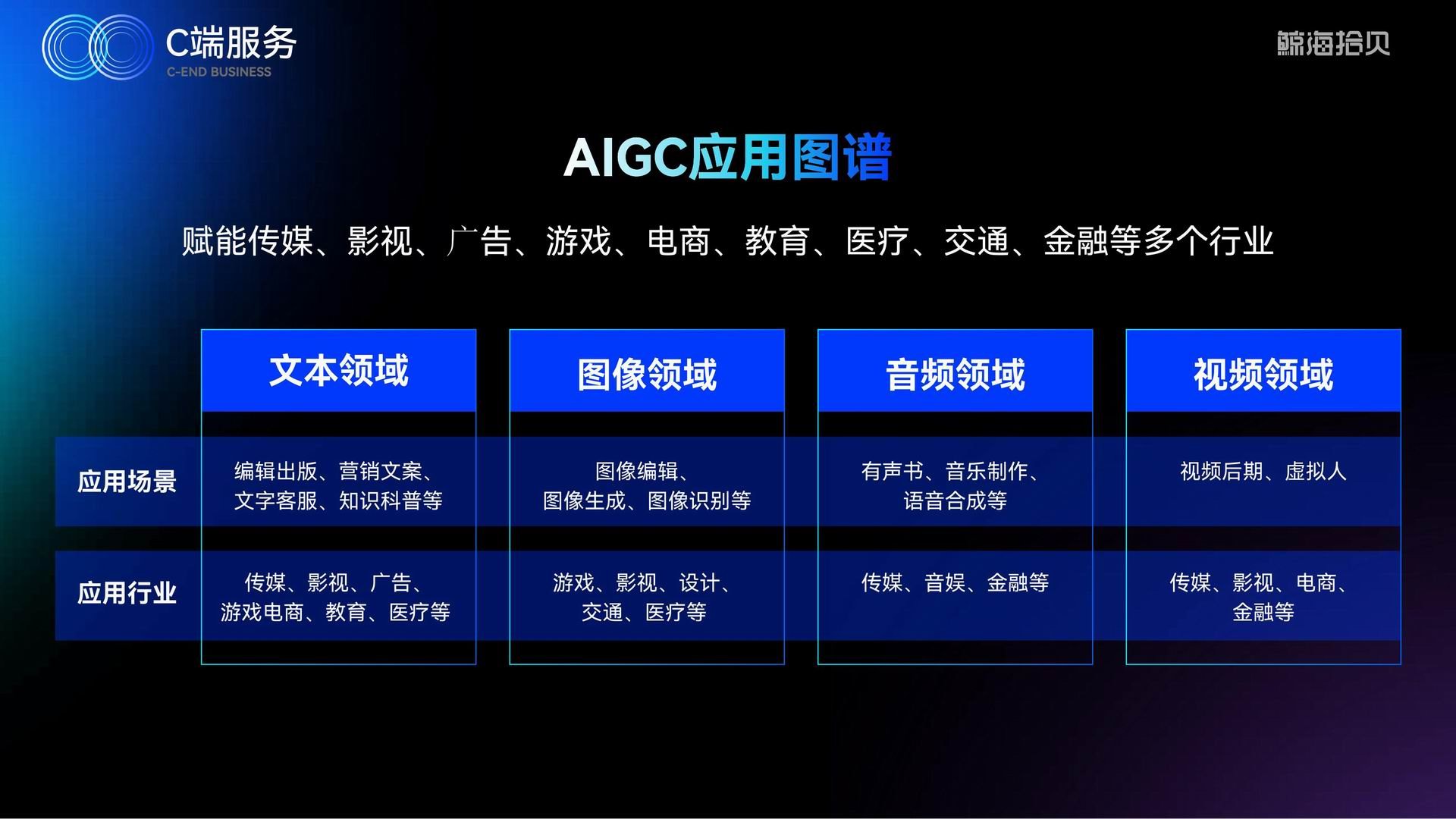 C端服务
C-END BUSINESS

鲸海拾贝

AIGC应用图谱

赋能传媒、影视、广告、游戏、电商、教育、医疗、交通、金融等多个行业

|  | 文本领域 | 图像领域 | 音频领域 | 视频领域 |
|---|---|---|---|---|
| 应用场景 | 编辑出版、营销文案、文字客服、知识科普等 | 图像编辑、图像生成、图像识别等 | 有声书、音乐制作、语音合成等 | 视频后期、虚拟人 |
| 应用行业 | 传媒、影视、广告、游戏电商、教育、医疗等 | 游戏、影视、设计、交通、医疗等 | 传媒、音娱、金融等 | 传媒、影视、电商、金融等 |